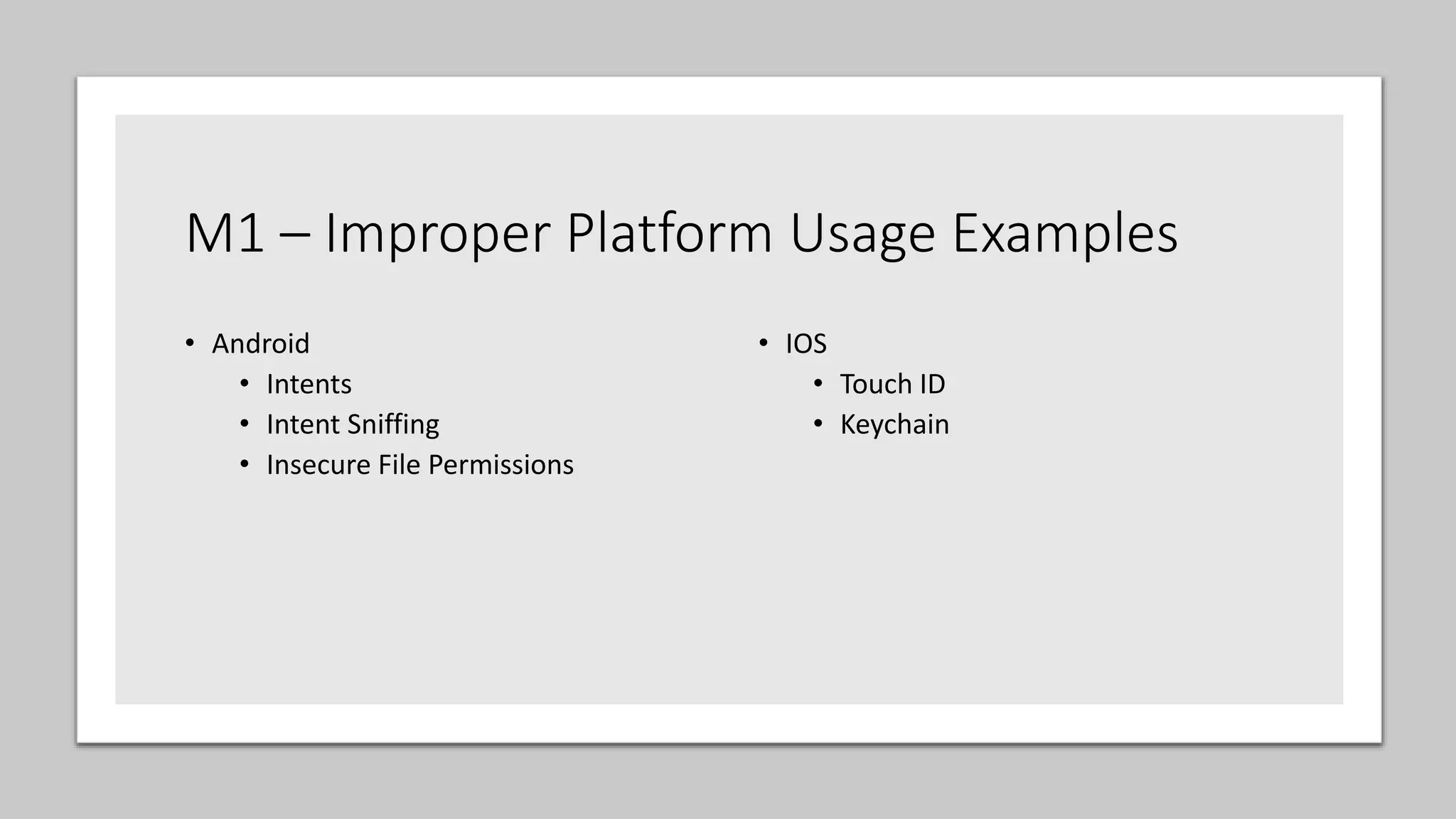 M1 – Improper Platform Usage Examples

• Android
  • Intents
  • Intent Sniffing
  • Insecure File Permissions

• IOS
  • Touch ID
  • Keychain